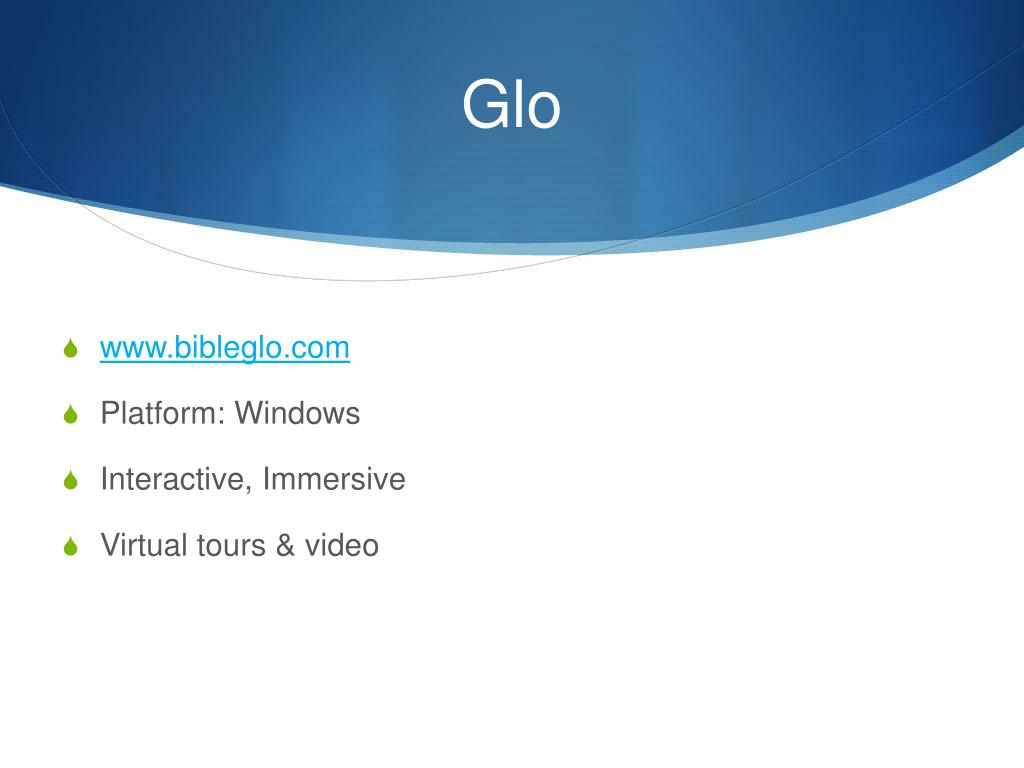 Glo

www.bibleglo.com

Platform: Windows

Interactive, Immersive

Virtual tours & video